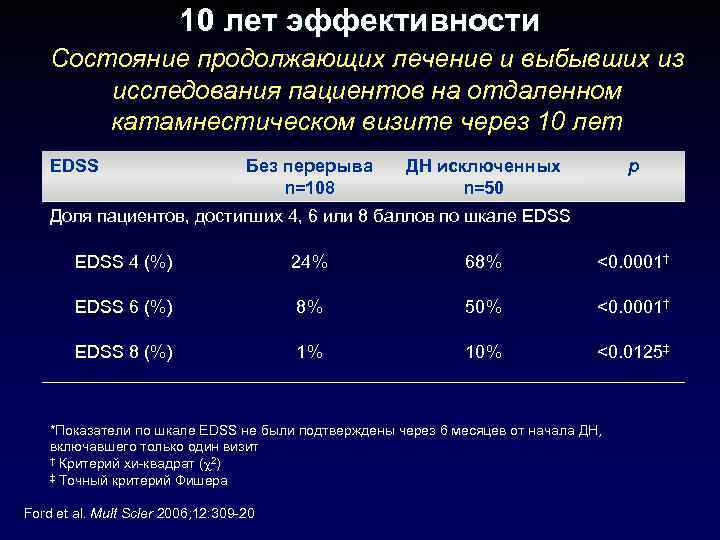 10 лет эффективности

Состояние продолжающих лечение и выбывших из исследования пациентов на отдаленном катамнестическом визите через 10 лет

| EDSS | Без перерыва n=108 | ДН исключенных n=50 | p |
|---|---|---|---|
| Доля пациентов, достигших 4, 6 или 8 баллов по шкале EDSS | | | |
| EDSS 4 (%) | 24% | 68% | <0.0001$^\dagger$ |
| EDSS 6 (%) | 8% | 50% | <0.0001$^\dagger$ |
| EDSS 8 (%) | 1% | 10% | <0.0125$^\ddagger$ |

*Показатели по шкале EDSS не были подтверждены через 6 месяцев от начала ДН, включавшего только один визит
$^\dagger$ Критерий хи-квадрат ($\chi^2$)
$^\ddagger$ Точный критерий Фишера

Ford et al. Mult Scler 2006;12:309-20